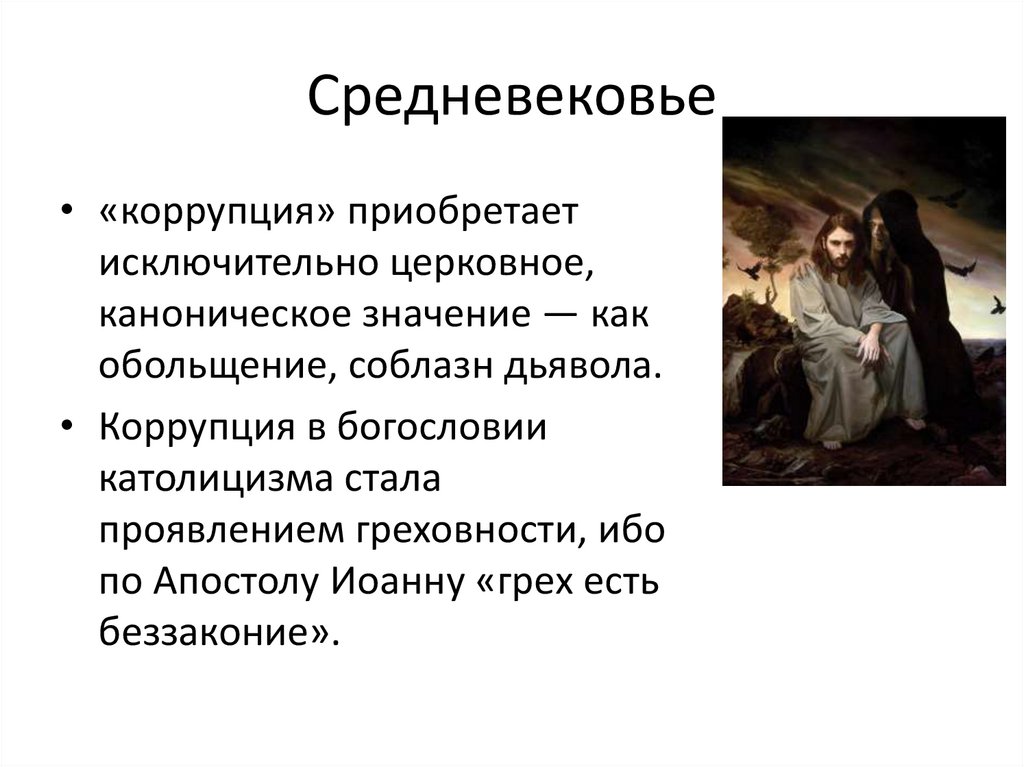 Средневековье

• «коррупция» приобретает исключительно церковное, каноническое значение — как обольщение, соблазн дьявола.

• Коррупция в богословии католицизма стала проявлением греховности, ибо по Апостолу Иоанну «грех есть беззаконие».